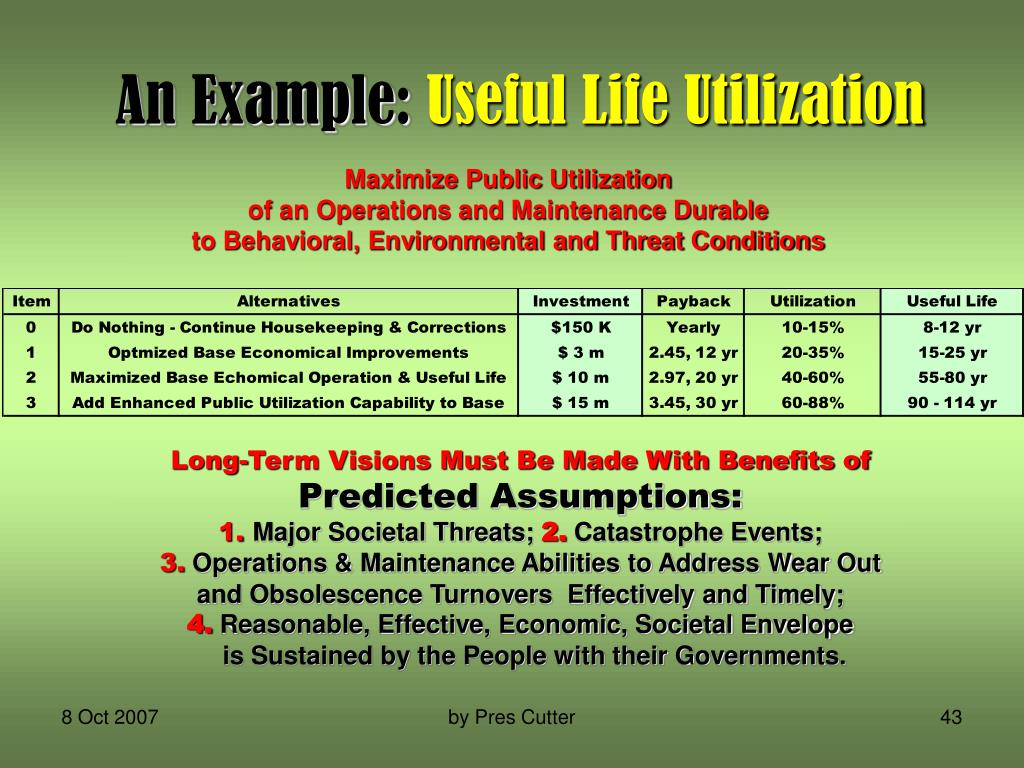 An Example: Useful Life Utilization

Maximize Public Utilization
of an Operations and Maintenance Durable
to Behavioral, Environmental and Threat Conditions

| Item | Alternatives | Investment | Payback | Utilization | Useful Life |
|---|---|---|---|---|---|
| 0 | Do Nothing - Continue Housekeeping & Corrections | $150 K | Yearly | 10-15% | 8-12 yr |
| 1 | Optmized Base Economical Improvements | $ 3 m | 2.45, 12 yr | 20-35% | 15-25 yr |
| 2 | Maximized Base Echomical Operation & Useful Life | $ 10 m | 2.97, 20 yr | 40-60% | 55-80 yr |
| 3 | Add Enhanced Public Utilization Capability to Base | $ 15 m | 3.45, 30 yr | 60-88% | 90 - 114 yr |

Long-Term Visions Must Be Made With Benefits of
Predicted Assumptions:
1. Major Societal Threats; 2. Catastrophe Events;
3. Operations & Maintenance Abilities to Address Wear Out and Obsolescence Turnovers Effectively and Timely;
4. Reasonable, Effective, Economic, Societal Envelope is Sustained by the People with their Governments.

8 Oct 2007

by Pres Cutter

43